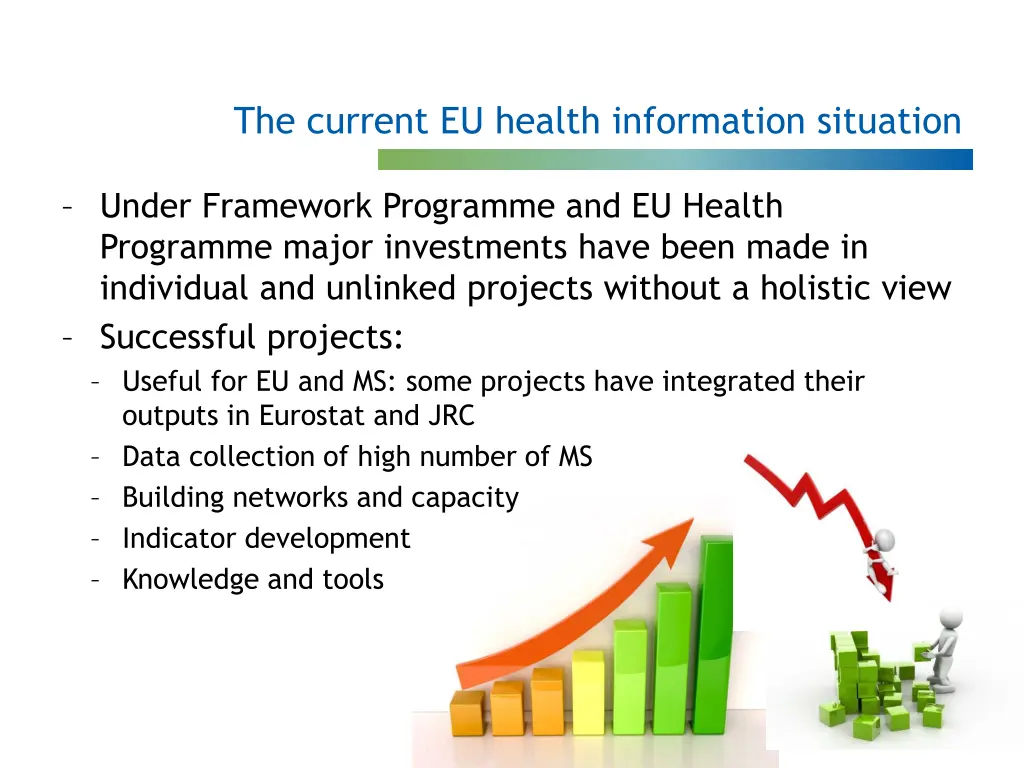 The current EU health information situation

– Under Framework Programme and EU Health Programme major investments have been made in individual and unlinked projects without a holistic view
– Successful projects:
  – Useful for EU and MS: some projects have integrated their outputs in Eurostat and JRC
  – Data collection of high number of MS
  – Building networks and capacity
  – Indicator development
  – Knowledge and tools